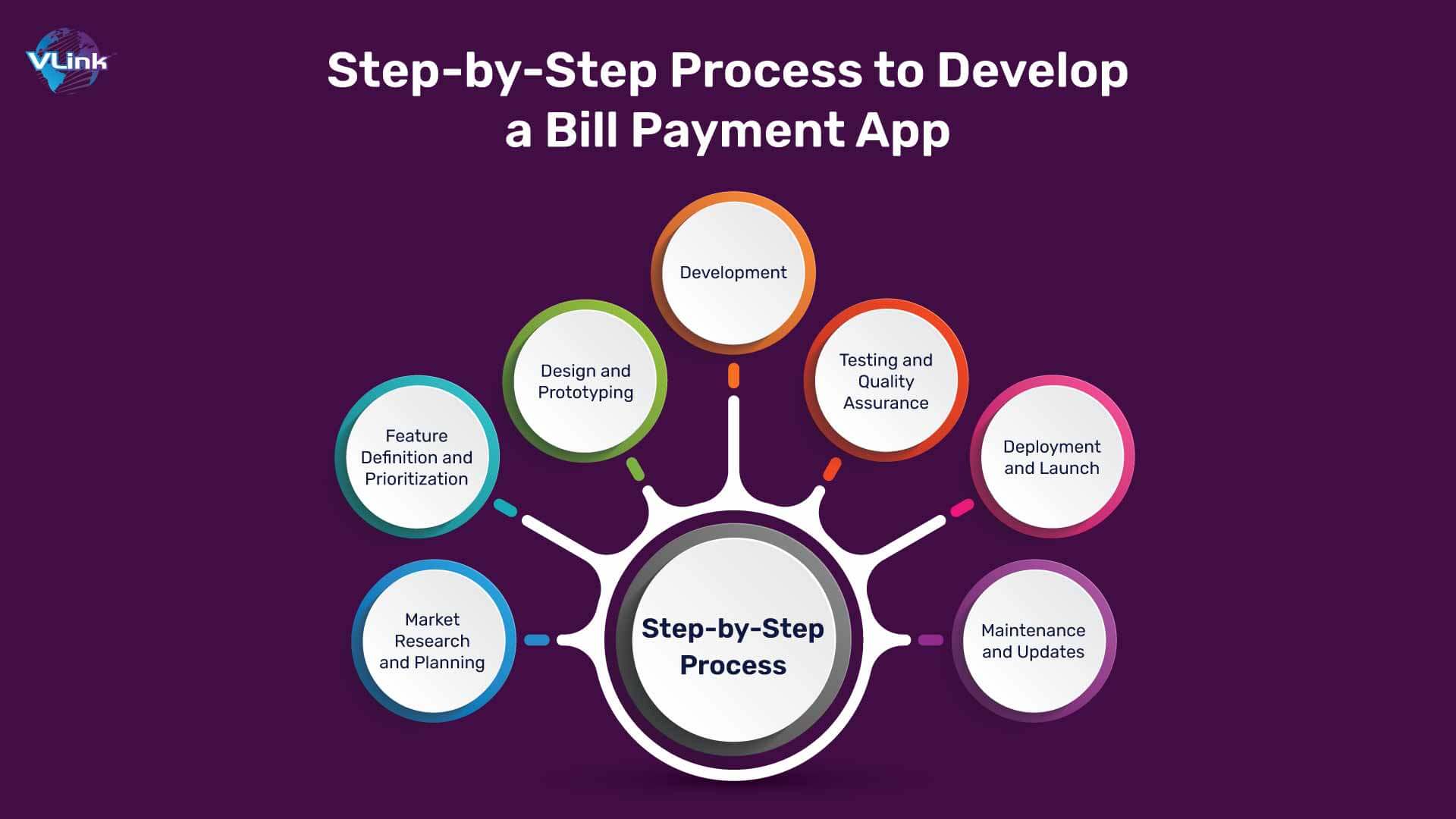 VLink

Step-by-Step Process to Develop a Bill Payment App

Market Research and Planning

Feature Definition and Prioritization

Design and Prototyping

Development

Testing and Quality Assurance

Deployment and Launch

Maintenance and Updates

Step-by-Step Process